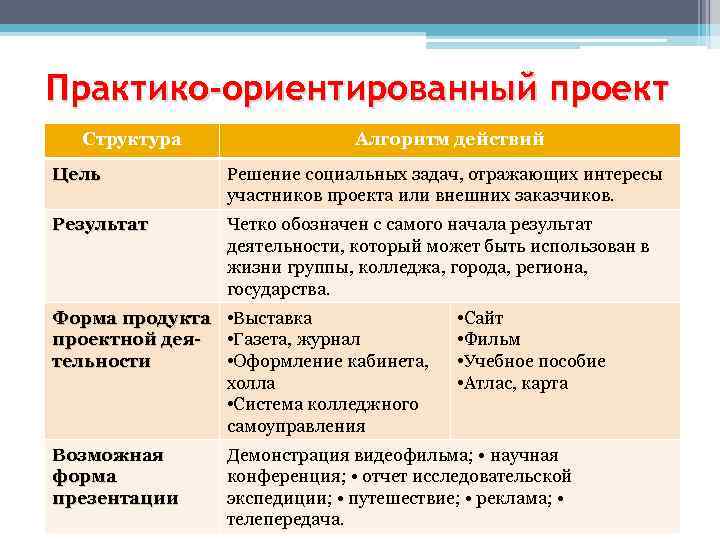 Практико-ориентированный проект

| Структура | Алгоритм действий | |
|---|---|---|
| Цель | Решение социальных задач, отражающих интересы участников проекта или внешних заказчиков. | |
| Результат | Четко обозначен с самого начала результат деятельности, который может быть использован в жизни группы, колледжа, города, региона, государства. | |
| Форма продукта проектной деятельности | •Выставка •Газета, журнал •Оформление кабинета, холла •Система колледжного самоуправления | •Сайт •Фильм •Учебное пособие •Атлас, карта |
| Возможная форма презентации | Демонстрация видеофильма; • научная конференция; • отчет исследовательской экспедиции; • путешествие; • реклама; • телепередача. | |